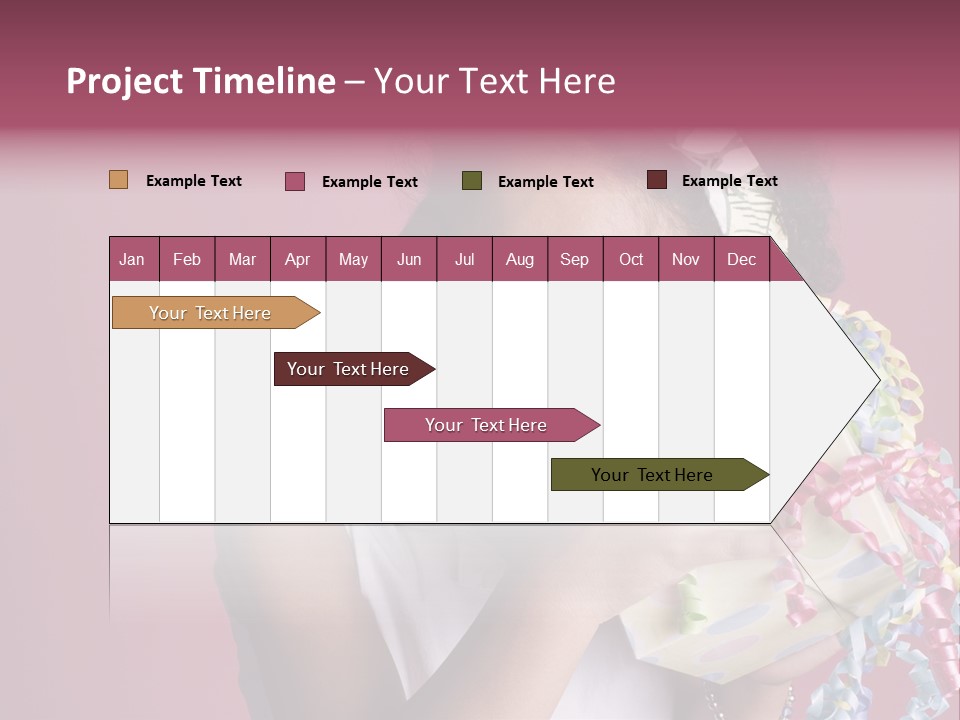 Project Timeline – Your Text Here

Example Text Example Text Example Text Example Text

| Jan | Feb | Mar | Apr | May | Jun | Jul | Aug | Sep | Oct | Nov | Dec |
|---|---|---|---|---|---|---|---|---|---|---|---|

Your Text Here

Your Text Here

Your Text Here

Your Text Here